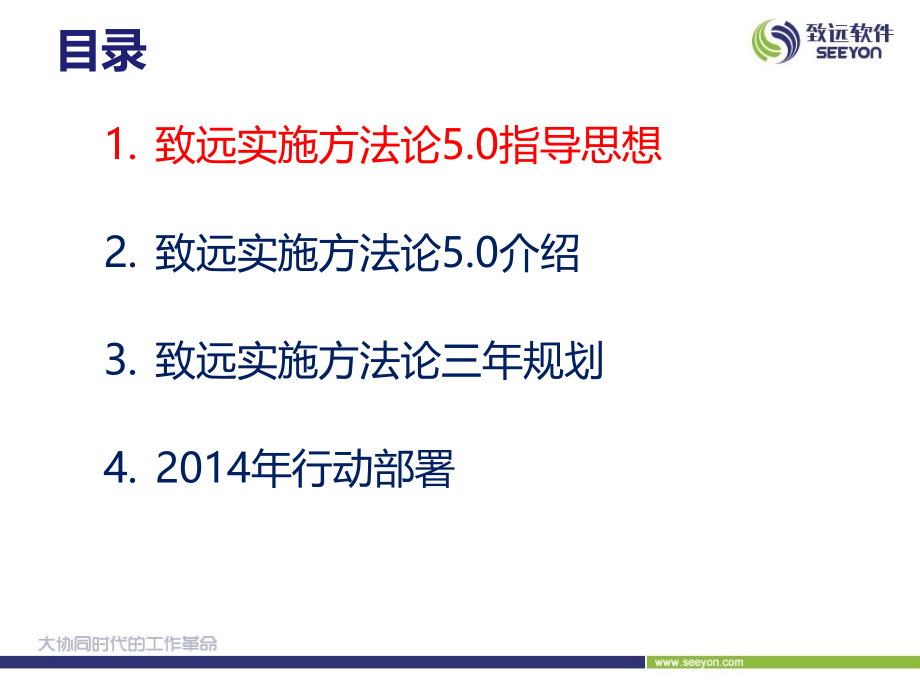 目录

致远软件 SEEYON

1. 致远实施方法论5.0指导思想

2. 致远实施方法论5.0介绍

3. 致远实施方法论三年规划

4. 2014年行动部署

大协同时代的工作革命

www.seeyon.com